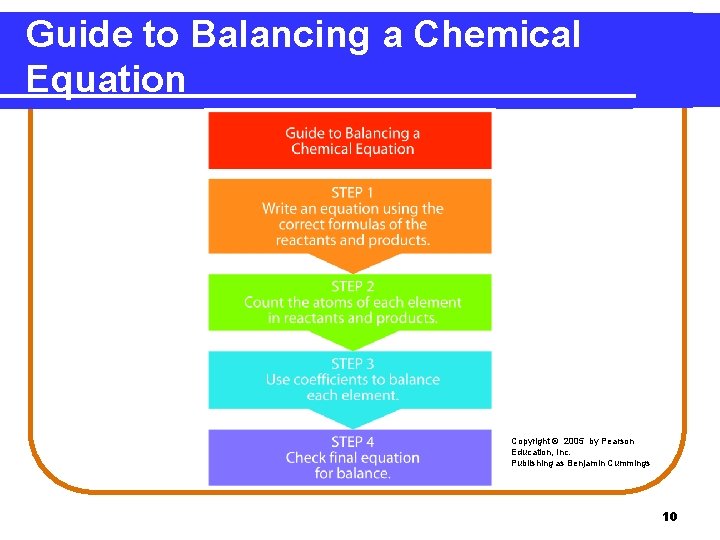 Guide to Balancing a Chemical Equation

Guide to Balancing a Chemical Equation

STEP 1
Write an equation using the correct formulas of the reactants and products.

STEP 2
Count the atoms of each element in reactants and products.

STEP 3
Use coefficients to balance each element.

STEP 4
Check final equation for balance.

Copyright © 2005 by Pearson Education, Inc.
Publishing as Benjamin Cummings

10